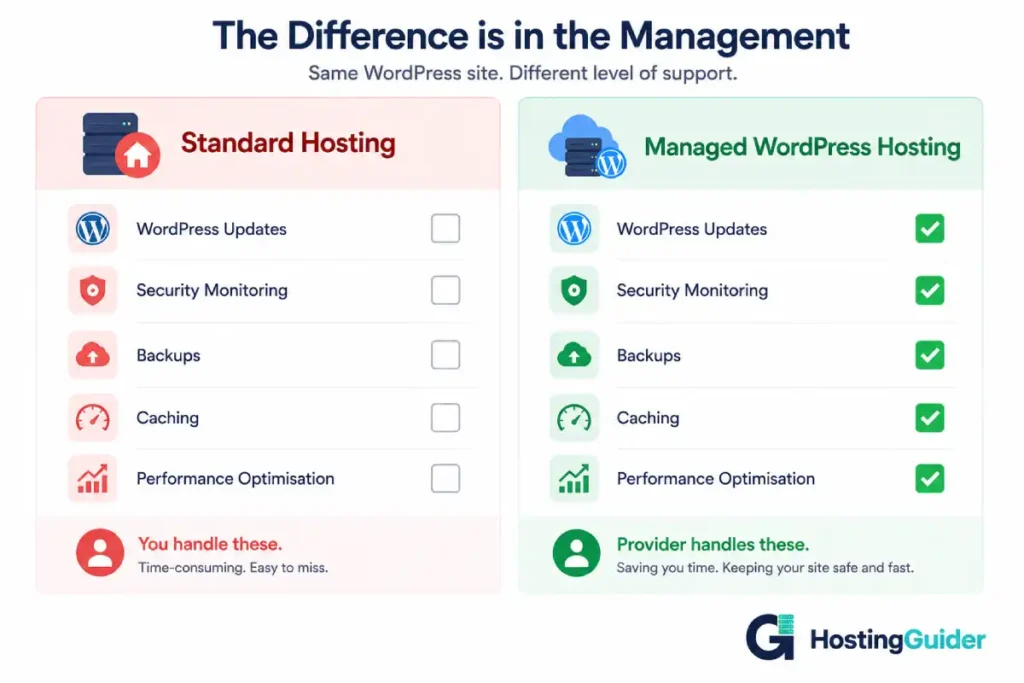 The Difference is in the Management

Same WordPress site. Different level of support.

Standard Hosting

WordPress Updates

Security Monitoring

Backups

Caching

Performance Optimisation

You handle these.

Time-consuming. Easy to miss.

Managed WordPress Hosting

WordPress Updates

Security Monitoring

Backups

Caching

Performance Optimisation

Provider handles these.

Saving you time. Keeping your site safe and fast.

HostingGuider